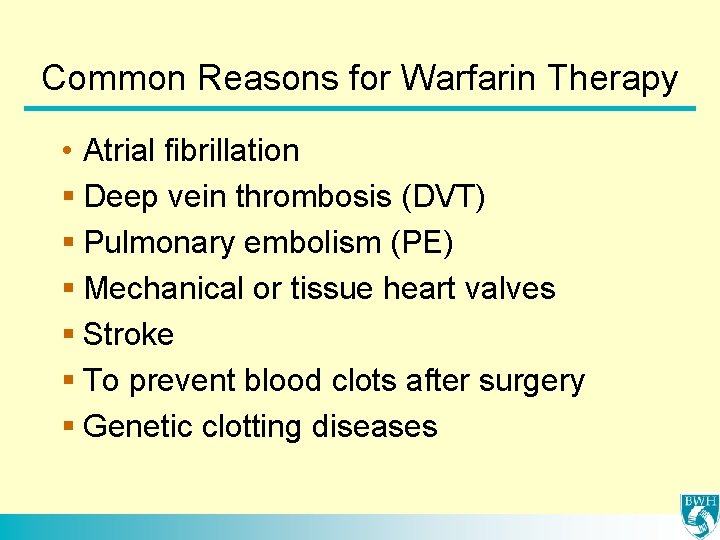 Common Reasons for Warfarin Therapy

• Atrial fibrillation
▪ Deep vein thrombosis (DVT)
▪ Pulmonary embolism (PE)
▪ Mechanical or tissue heart valves
▪ Stroke
▪ To prevent blood clots after surgery
▪ Genetic clotting diseases

BWH